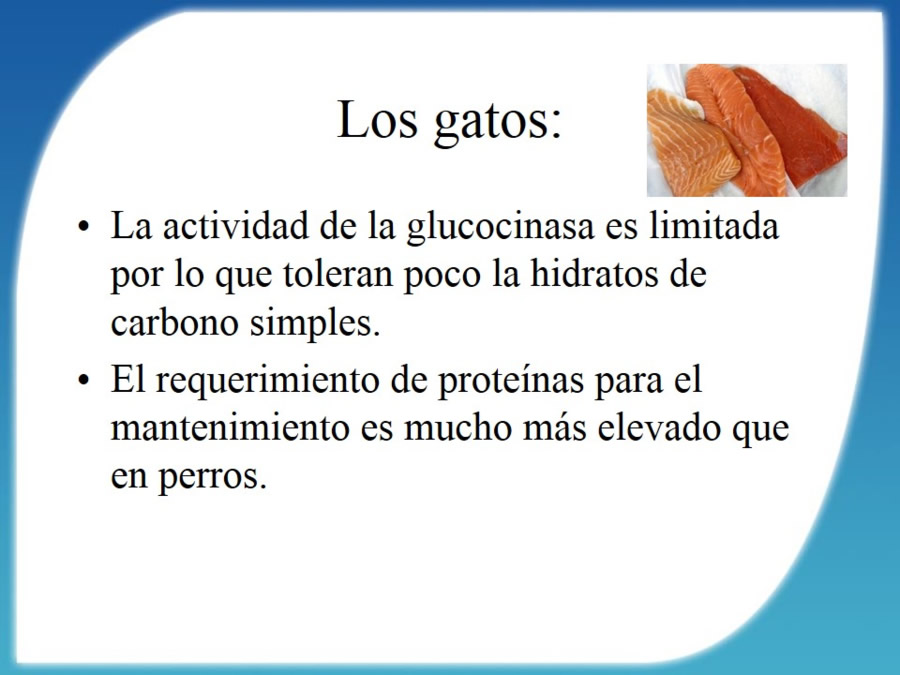 Los gatos:

• La actividad de la glucocinasa es limitada por lo que toleran poco la hidratos de carbono simples.

• El requerimiento de proteínas para el mantenimiento es mucho más elevado que en perros.